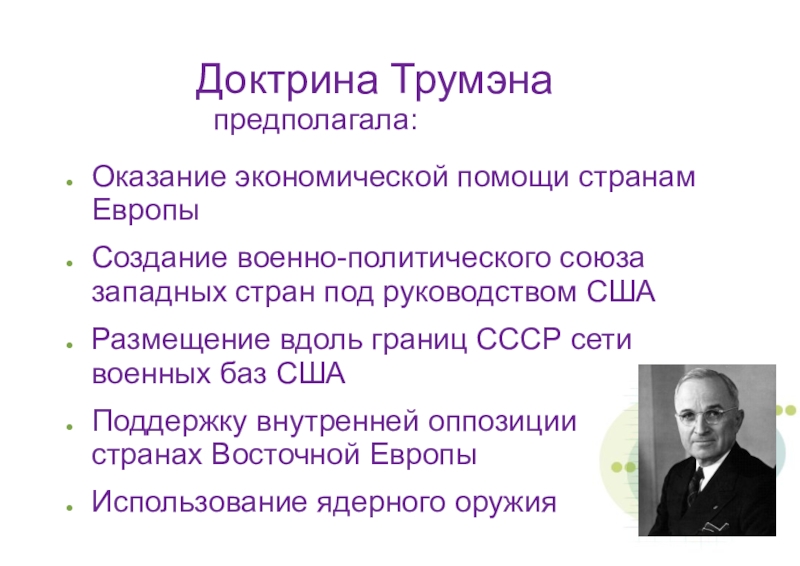 Доктрина Трумэна
предполагала:

- Оказание экономической помощи странам Европы
- Создание военно-политического союза западных стран под руководством США
- Размещение вдоль границ СССР сети военных баз США
- Поддержку внутренней оппозиции странах Восточной Европы
- Использование ядерного оружия